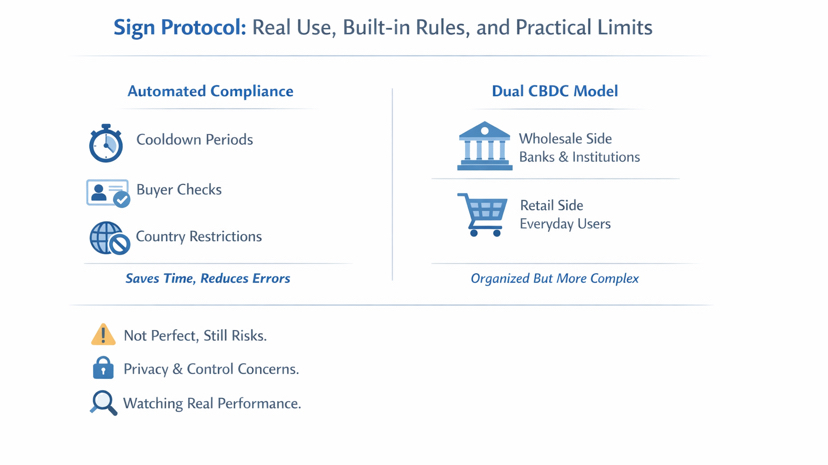 Sign Protocol: Real Use, Built-in Rules, and Practical Limits

Automated Compliance

Cooldown Periods

Buyer Checks

Country Restrictions

Saves Time, Reduces Errors

Dual CBDC Model

Wholesale Side
Banks & Institutions

Retail Side
Everyday Users

Organized But More Complex

Not Perfect, Still Risks.

Privacy & Control Concerns.

Watching Real Performance.